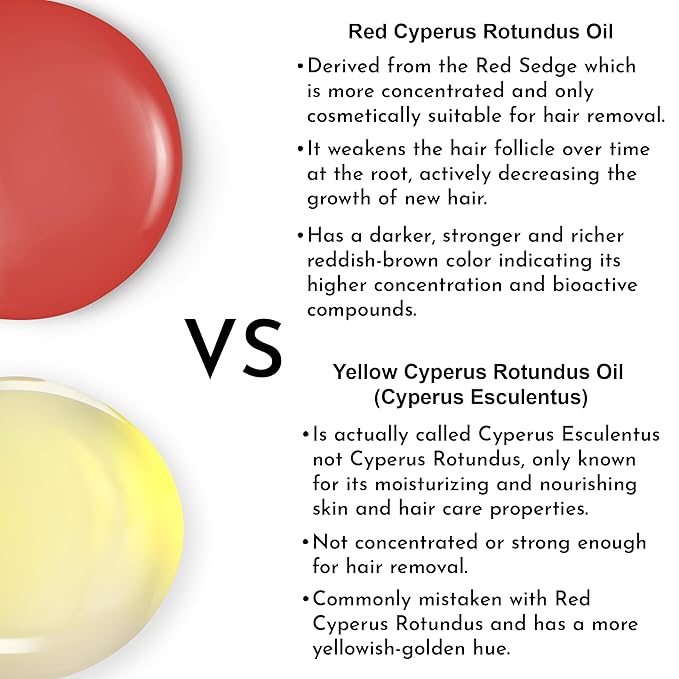 Red Cyperus Rotundus Oil

• Derived from the Red Sedge which is more concentrated and only cosmetically suitable for hair removal.

• It weakens the hair follicle over time at the root, actively decreasing the growth of new hair.

• Has a darker, stronger and richer reddish-brown color indicating its higher concentration and bioactive compounds.

VS

Yellow Cyperus Rotundus Oil (Cyperus Esculentus)

• Is actually called Cyperus Esculentus not Cyperus Rotundus, only known for its moisturizing and nourishing skin and hair care properties.

• Not concentrated or strong enough for hair removal.

• Commonly mistaken with Red Cyperus Rotundus and has a more yellowish-golden hue.